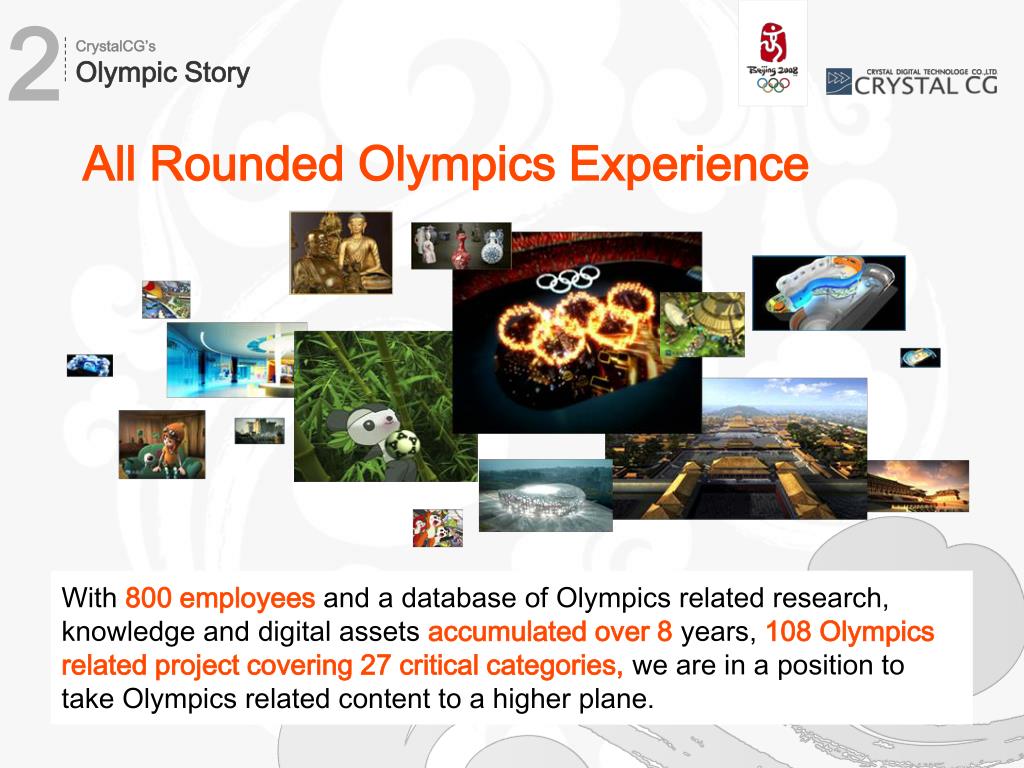 2
CrystalCG's
Olympic Story

Beijing 2008

CRYSTAL DIGITAL TECHNOLOGE CO.,LTD
CRYSTAL CG

All Rounded Olympics Experience

With 800 employees and a database of Olympics related research, knowledge and digital assets accumulated over 8 years, 108 Olympics related project covering 27 critical categories, we are in a position to take Olympics related content to a higher plane.